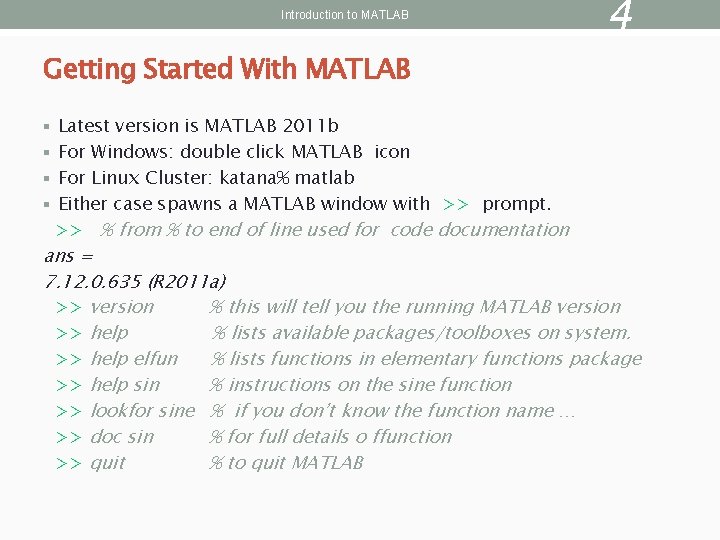 Introduction to MATLAB

4

Getting Started With MATLAB

▪ Latest version is MATLAB 2011b
▪ For Windows: double click MATLAB icon
▪ For Linux Cluster: katana% matlab
▪ Either case spawns a MATLAB window with >> prompt.

>> % from % to end of line used for code documentation
ans =
7.12.0.635 (R2011a)
>> version % this will tell you the running MATLAB version
>> help % lists available packages/toolboxes on system.
>> help elfun % lists functions in elementary functions package
>> help sin % instructions on the sine function
>> lookfor sine % if you don't know the function name …
>> doc sin % for full details o ffunction
>> quit % to quit MATLAB